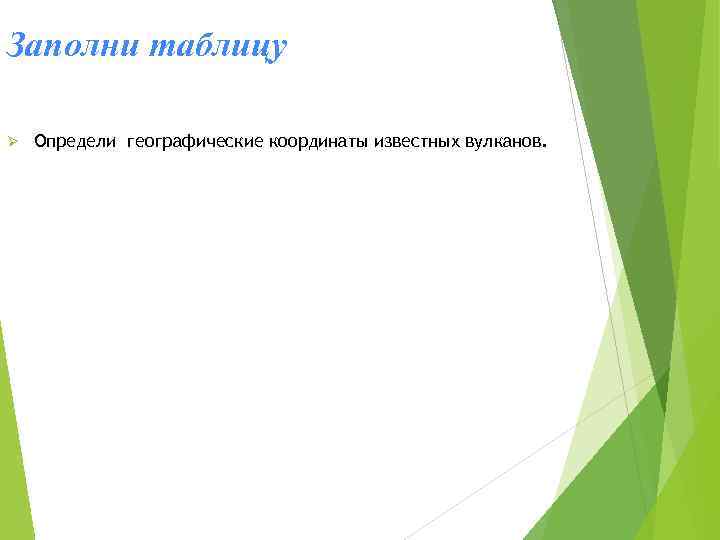 Заполни таблицу

Определи географические координаты известных вулканов.